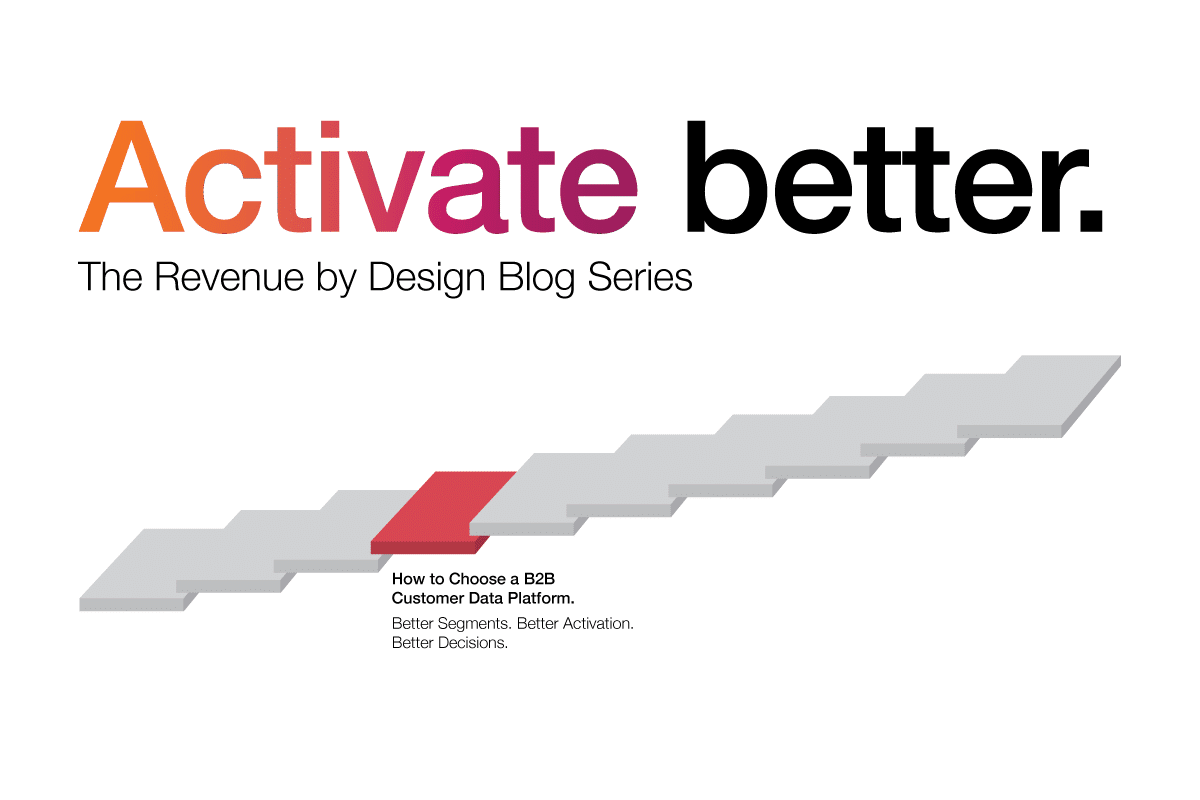 Activate better.

The Revenue by Design Blog Series

How to Choose a B2B Customer Data Platform.

Better Segments. Better Activation. Better Decisions.